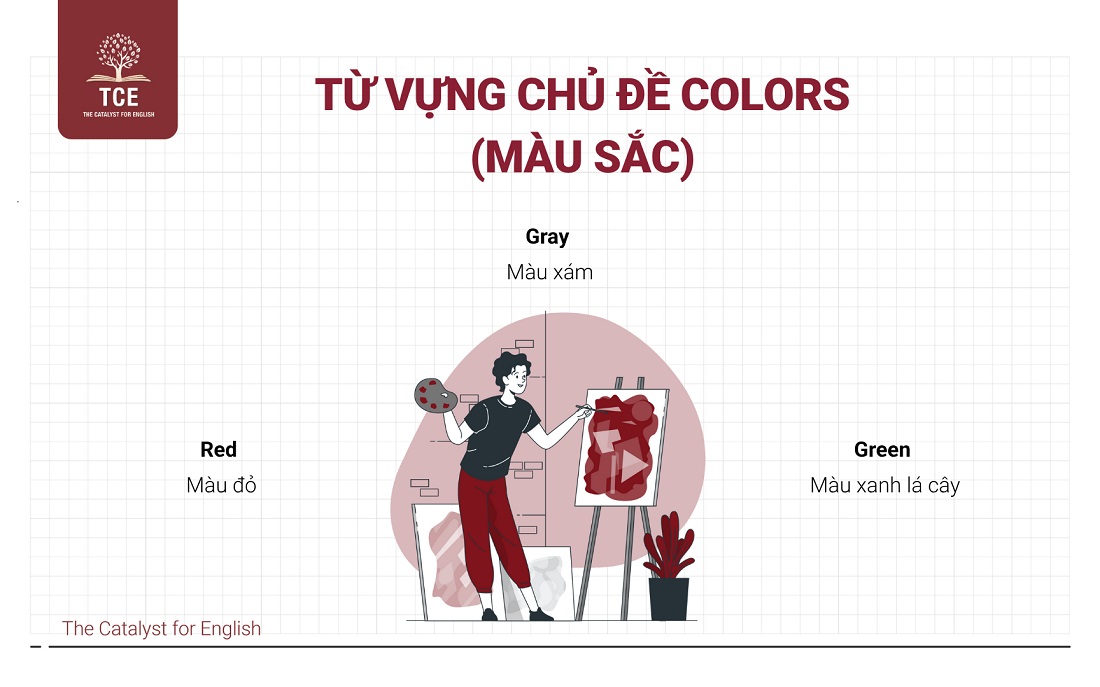 TCE
THE CATALYST FOR ENGLISH

TỪ VỰNG CHỦ ĐỀ COLORS (MÀU SẮC)

Gray
Màu xám

Red
Màu đỏ

Green
Màu xanh lá cây

The Catalyst for English